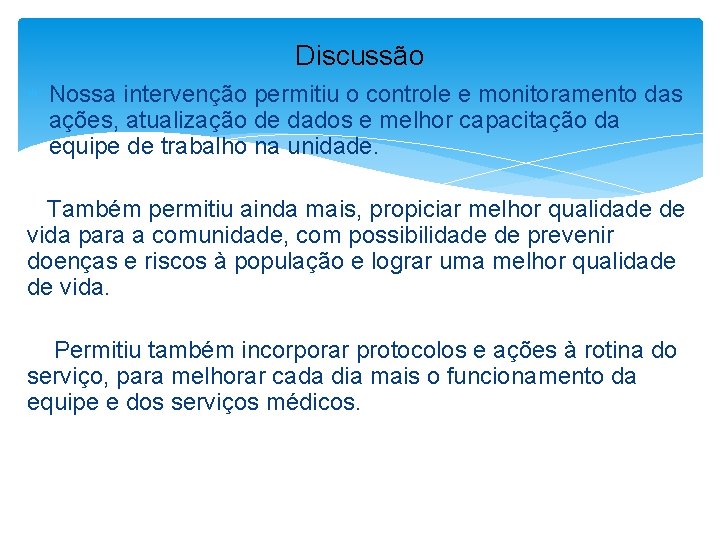 Discussão

Nossa intervenção permitiu o controle e monitoramento das ações, atualização de dados e melhor capacitação da equipe de trabalho na unidade.

Também permitiu ainda mais, propiciar melhor qualidade de vida para a comunidade, com possibilidade de prevenir doenças e riscos à população e lograr uma melhor qualidade de vida.

Permitiu também incorporar protocolos e ações à rotina do serviço, para melhorar cada dia mais o funcionamento da equipe e dos serviços médicos.